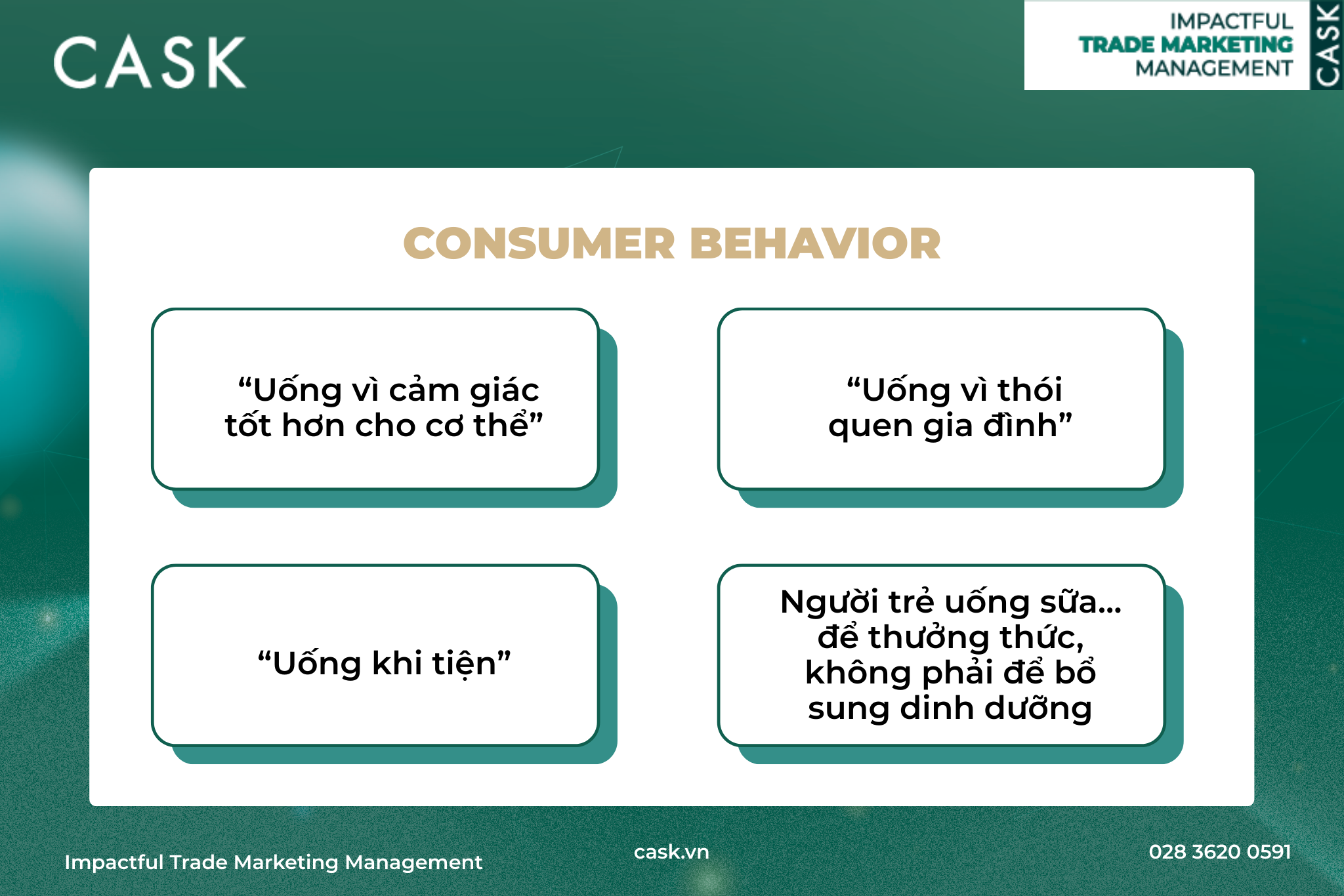 CASK

IMPACTFUL
TRADE MARKETING
MANAGEMENT
CASK

CONSUMER BEHAVIOR

“Uống vì cảm giác tốt hơn cho cơ thể”

“Uống vì thói quen gia đình”

“Uống khi tiện”

Người trẻ uống sữa... để thưởng thức, không phải để bổ sung dinh dưỡng

Impactful Trade Marketing Management

cask.vn

028 3620 0591